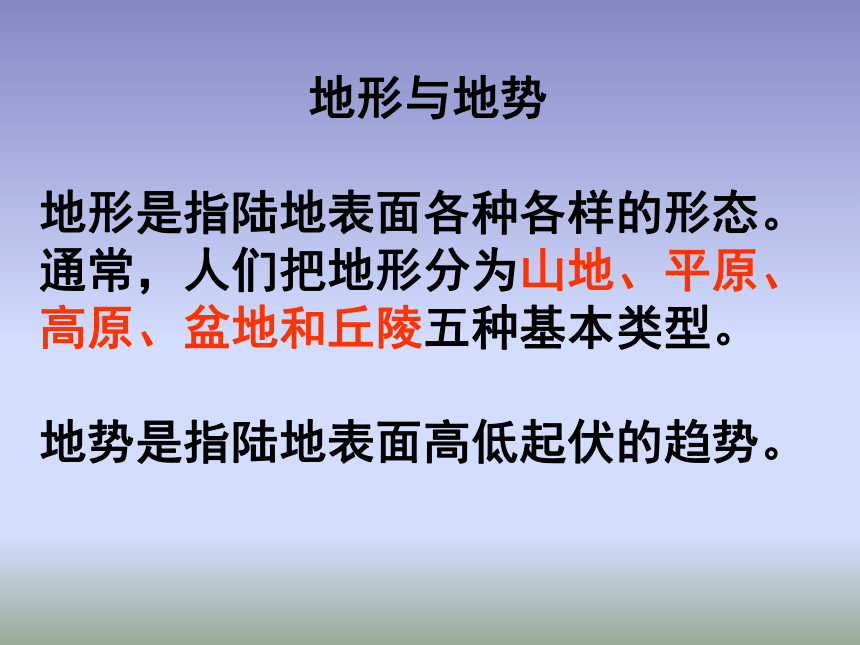 地形与地势

地形是指陆地表面各种各样的形态。通常，人们把地形分为山地、平原、高原、盆地和丘陵五种基本类型。

地势是指陆地表面高低起伏的趋势。